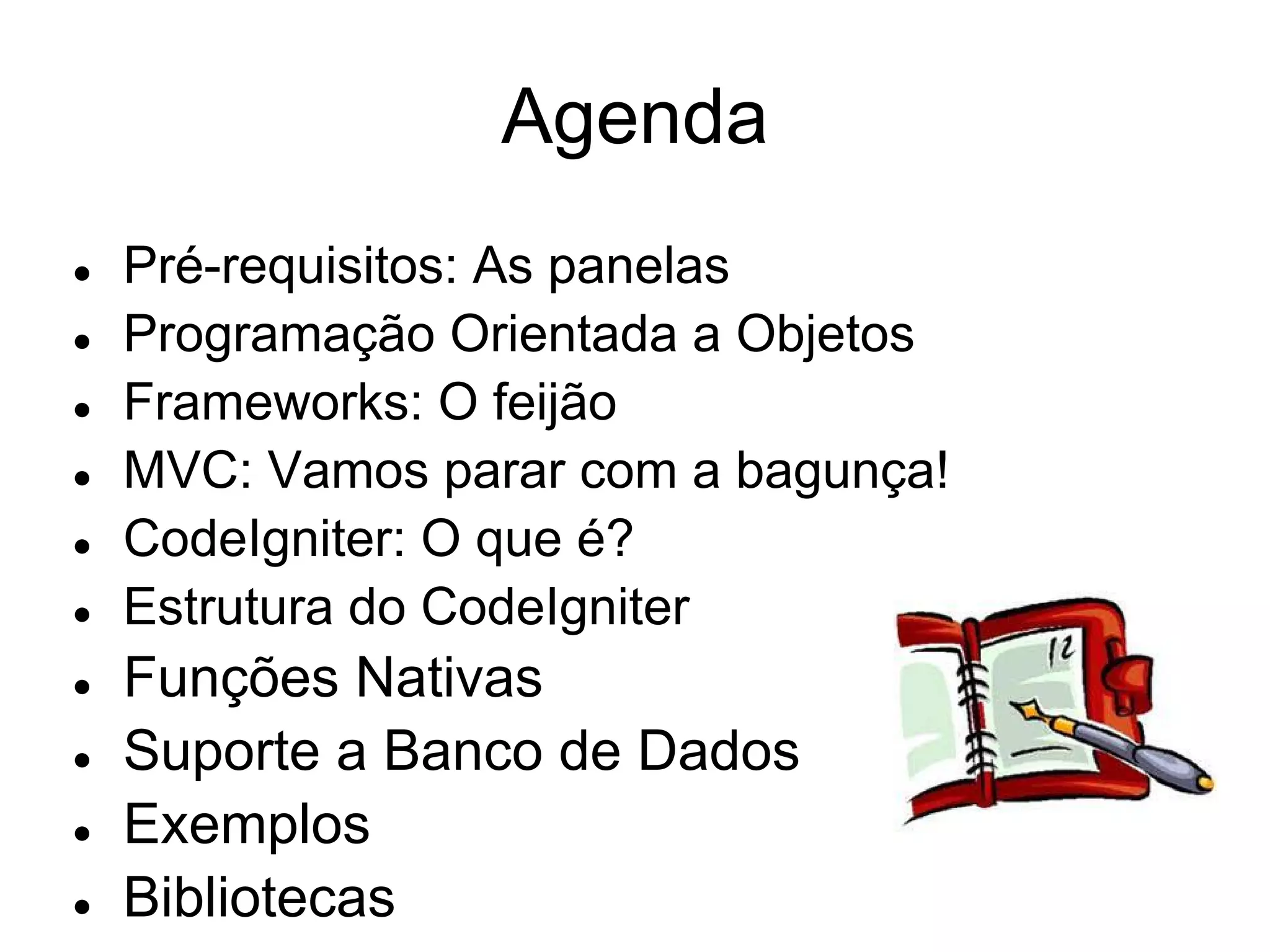 Agenda

- Pré-requisitos: As panelas
- Programação Orientada a Objetos
- Frameworks: O feijão
- MVC: Vamos parar com a bagunça!
- CodeIgniter: O que é?
- Estrutura do CodeIgniter
- Funções Nativas
- Suporte a Banco de Dados
- Exemplos
- Bibliotecas

12